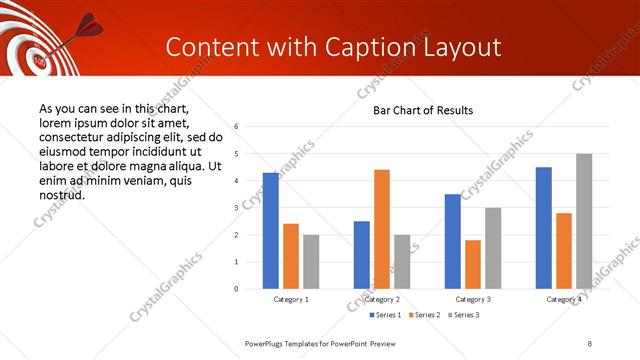 Content with Caption Layout

As you can see in this chart, lorem ipsum dolor sit amet, consectetur adipiscing elit, sed do eiusmod tempor incididunt ut labore et dolore magna aliqua. Ut enim ad minim veniam, quis nostrud.

Bar Chart of Results

6
5
4
3
2
1
0

Category 1
Category 2
Category 3
Category 4

Series 1 Series 2 Series 3

CrystalGraphics

PowerPlugs Templates for PowerPoint Preview

8